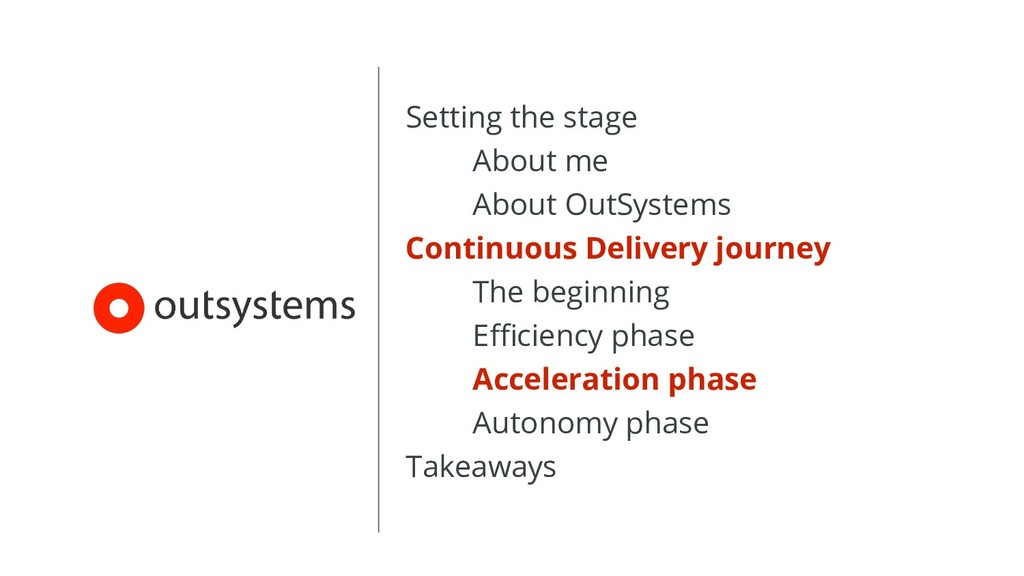 outsystems

Setting the stage
About me
About OutSystems
Continuous Delivery journey
The beginning
Efficiency phase
Acceleration phase
Autonomy phase
Takeaways